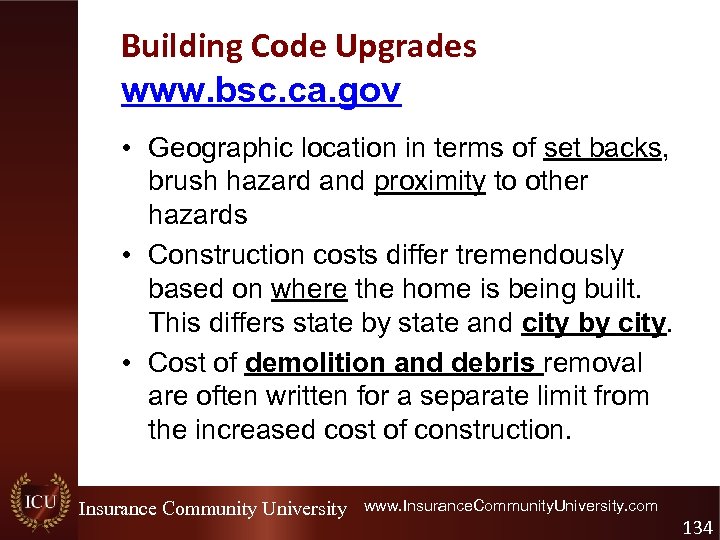 Building Code Upgrades
www.bsc.ca.gov

• Geographic location in terms of set backs, brush hazard and proximity to other hazards
• Construction costs differ tremendously based on where the home is being built. This differs state by state and city by city.
• Cost of demolition and debris removal are often written for a separate limit from the increased cost of construction.

ICU Insurance Community University www.InsuranceCommunityUniversity.com
134